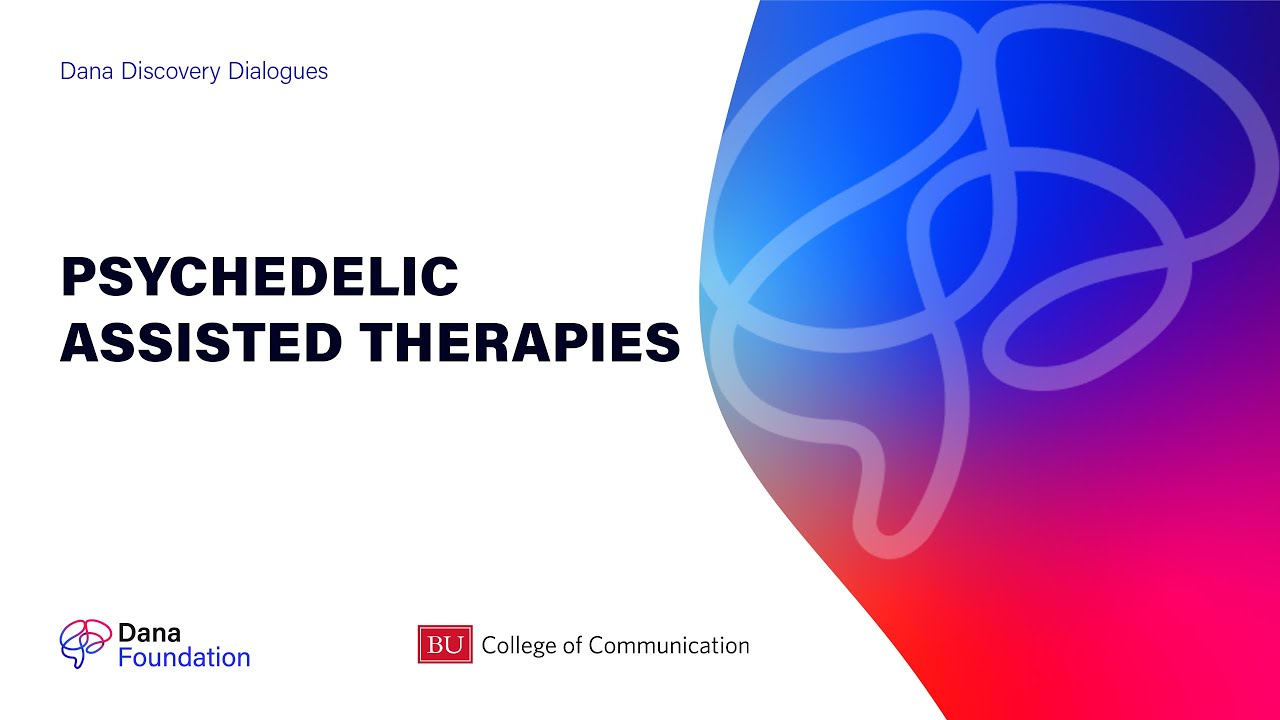 Dana Discovery Dialogues

PSYCHEDELIC ASSISTED THERAPIES

Dana Foundation

BU College of Communication